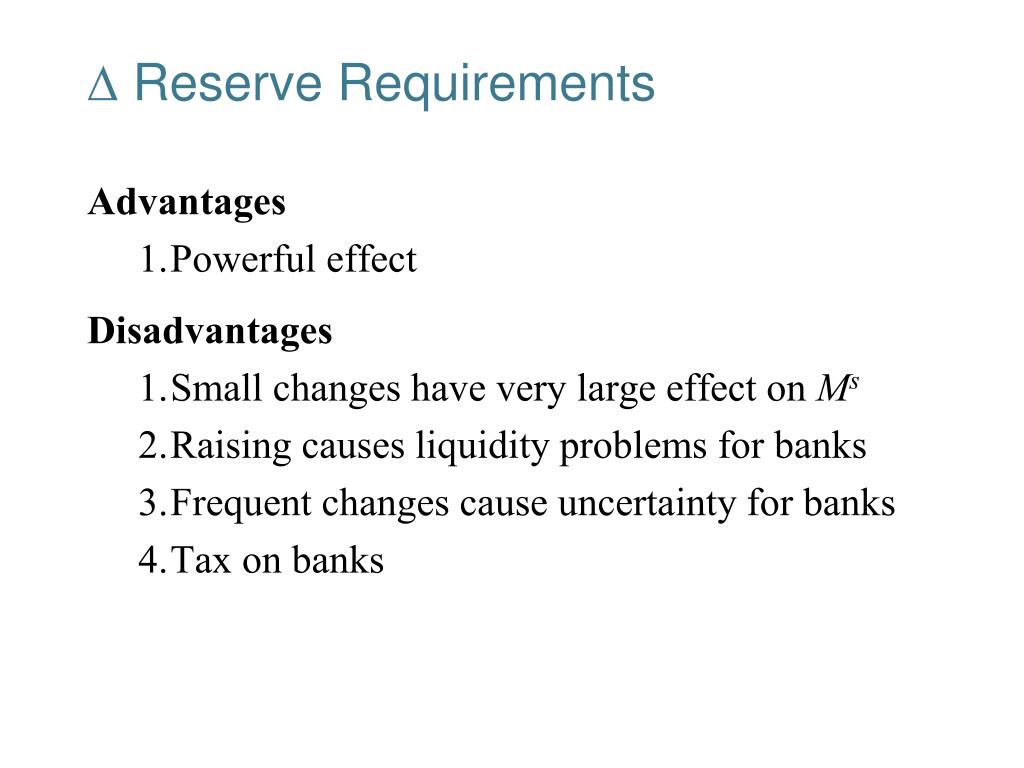 $\Delta$ Reserve Requirements

Advantages

1. Powerful effect

Disadvantages

1. Small changes have very large effect on $M^s$

2. Raising causes liquidity problems for banks

3. Frequent changes cause uncertainty for banks

4. Tax on banks